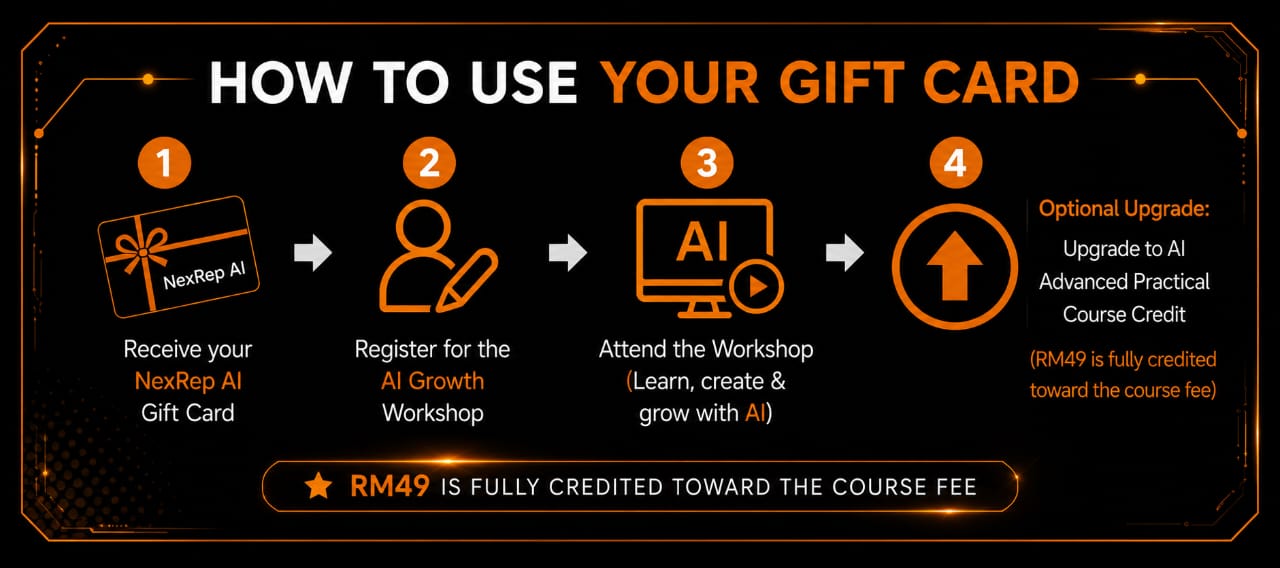 HOW TO USE YOUR GIFT CARD

1

NexRep AI

Receive your NexRep AI Gift Card

2

Register for the AI Growth Workshop

3

AI

Attend the Workshop (Learn, create & grow with AI)

4

Optional Upgrade:

Upgrade to AI Advanced Practical Course Credit

(RM49 is fully credited toward the course fee)

RM49 IS FULLY CREDITED TOWARD THE COURSE FEE